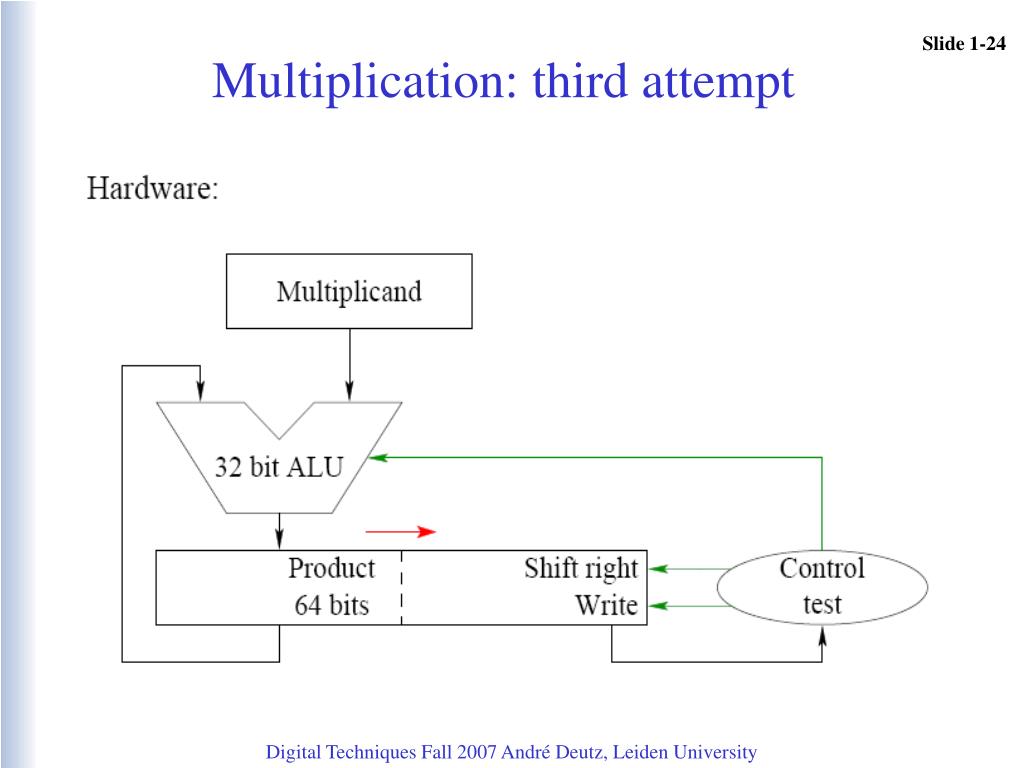 Slide 1-24

Multiplication: third attempt

Hardware:

Multiplicand

32 bit ALU

Product
64 bits

Shift right
Write

Control
test

Digital Techniques Fall 2007 André Deutz, Leiden University